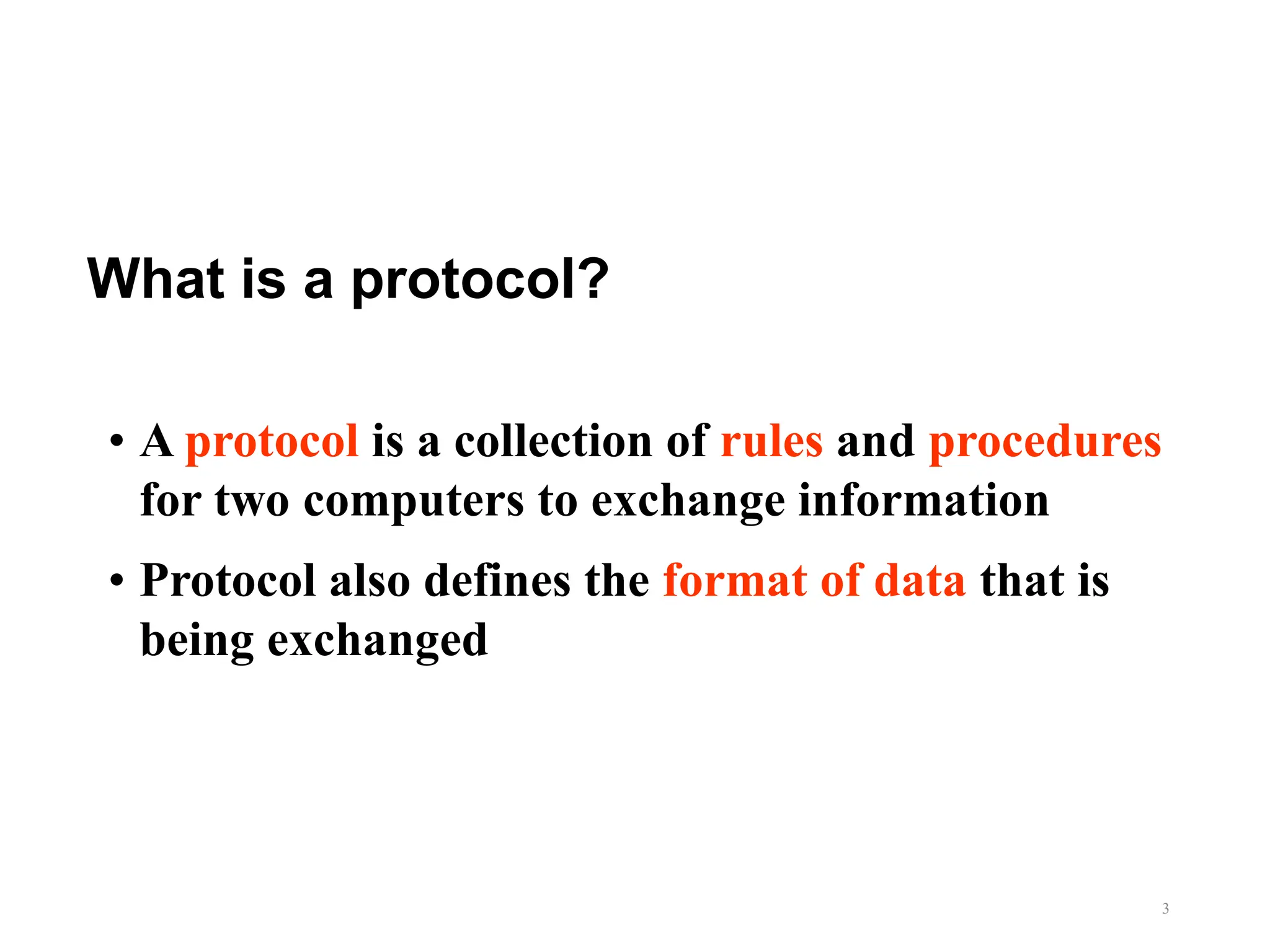 What is a protocol?

• A protocol is a collection of rules and procedures for two computers to exchange information

• Protocol also defines the format of data that is being exchanged

3